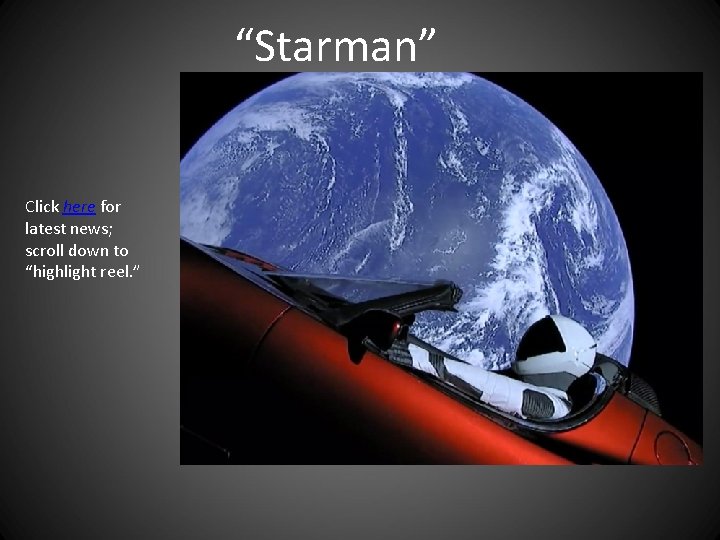 “Starman”

Click here for latest news; scroll down to “highlight reel.”